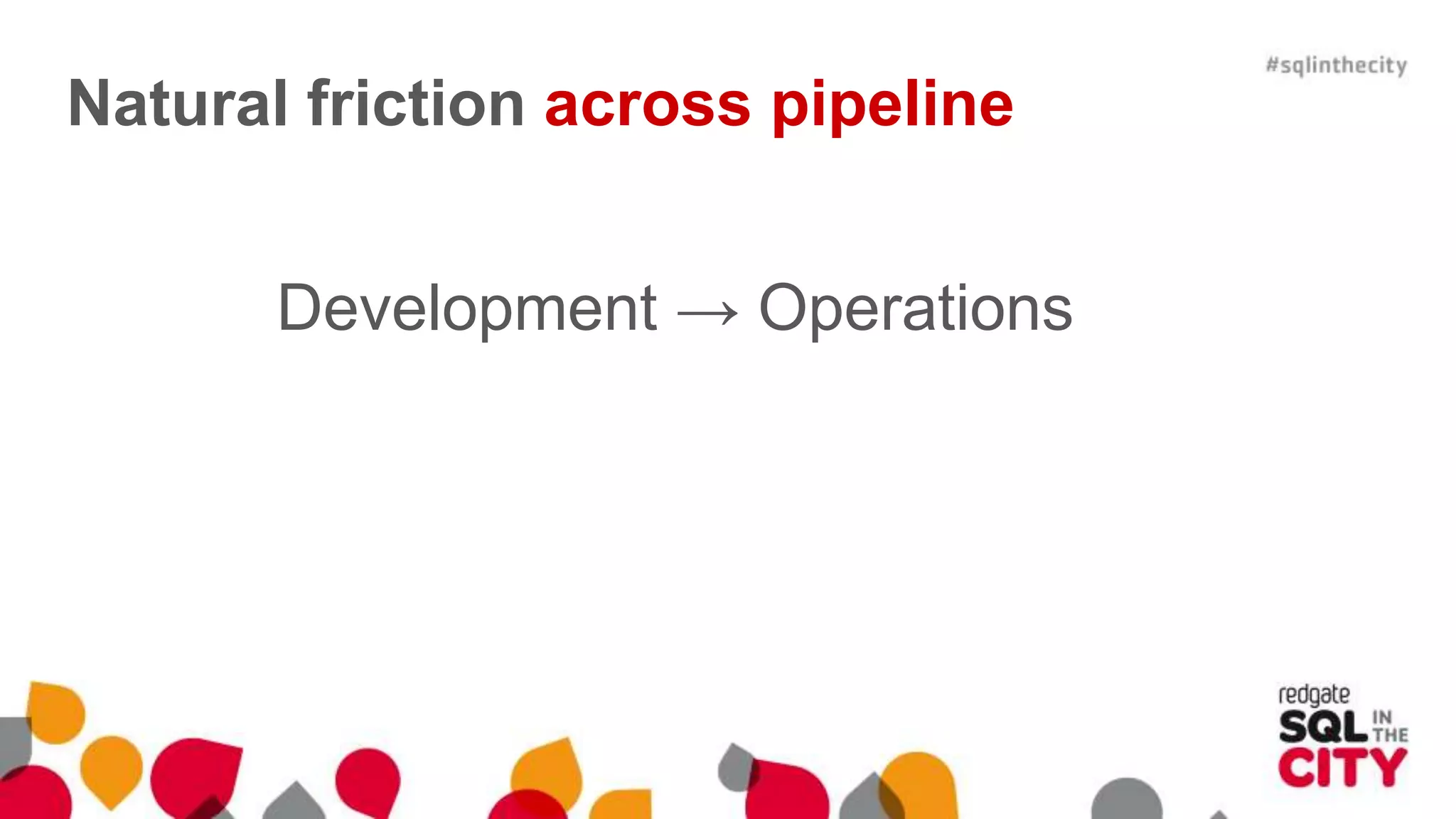 #sqlinthecity

Natural friction across pipeline

Development → Operations

redgate
SQL IN THE CITY